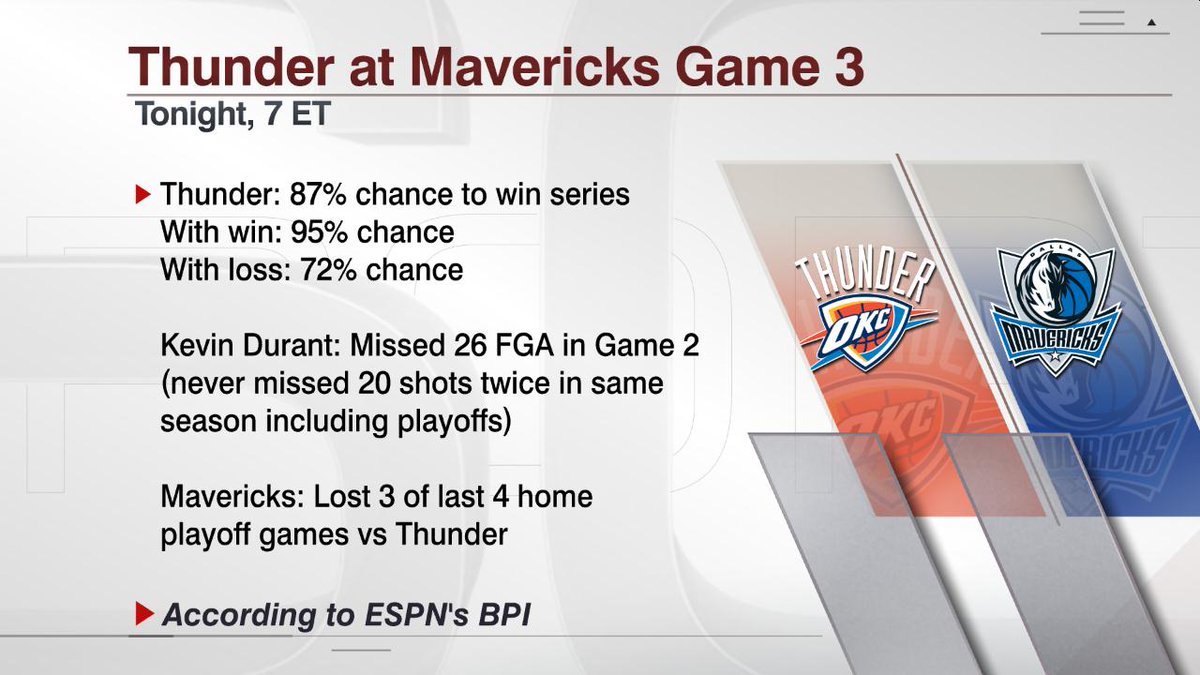 Thunder at Mavericks Game 3
Tonight, 7 ET

Thunder: 87% chance to win series
With win: 95% chance
With loss: 72% chance

Kevin Durant: Missed 26 FGA in Game 2 (never missed 20 shots twice in same season including playoffs)

Mavericks: Lost 3 of last 4 home playoff games vs Thunder

According to ESPN's BPI

THUNDER
OKC

DALLAS
MAVERICKS